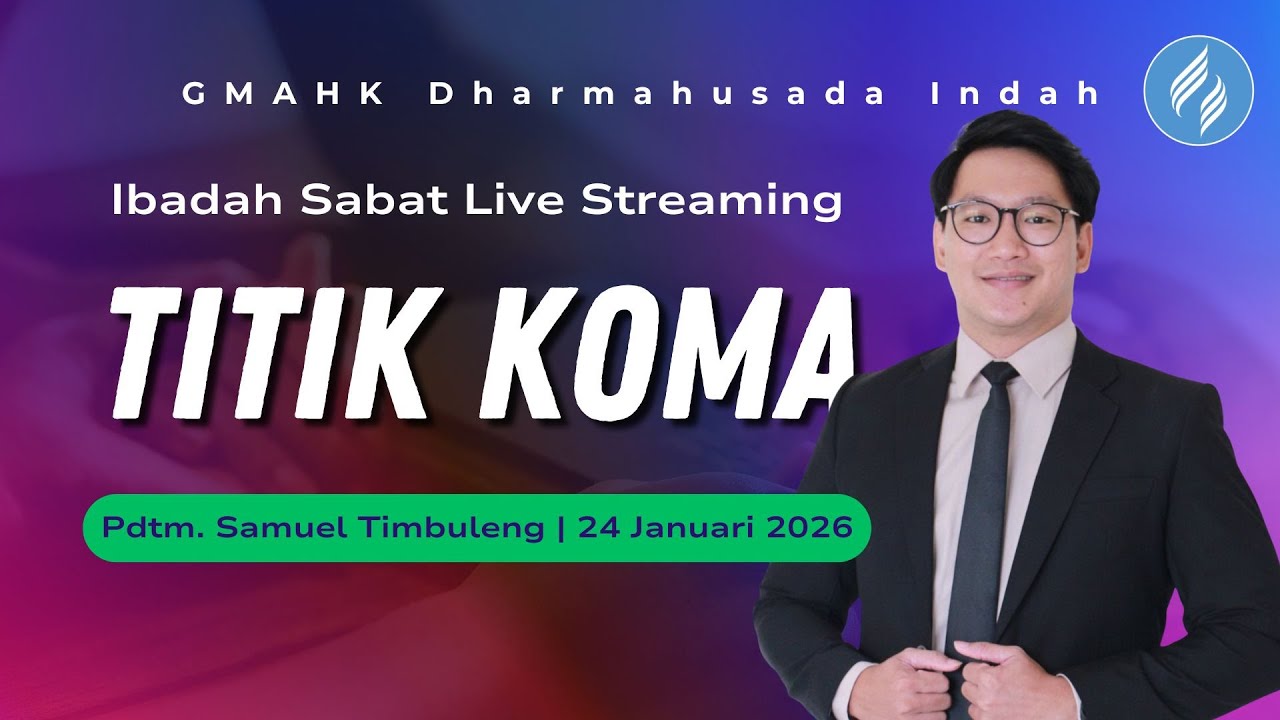 GMAHK Dharmahusada Indah

Ibadah Sabat Live Streaming

TITIK KOMA

Pdtm. Samuel Timbuleng | 24 Januari 2026